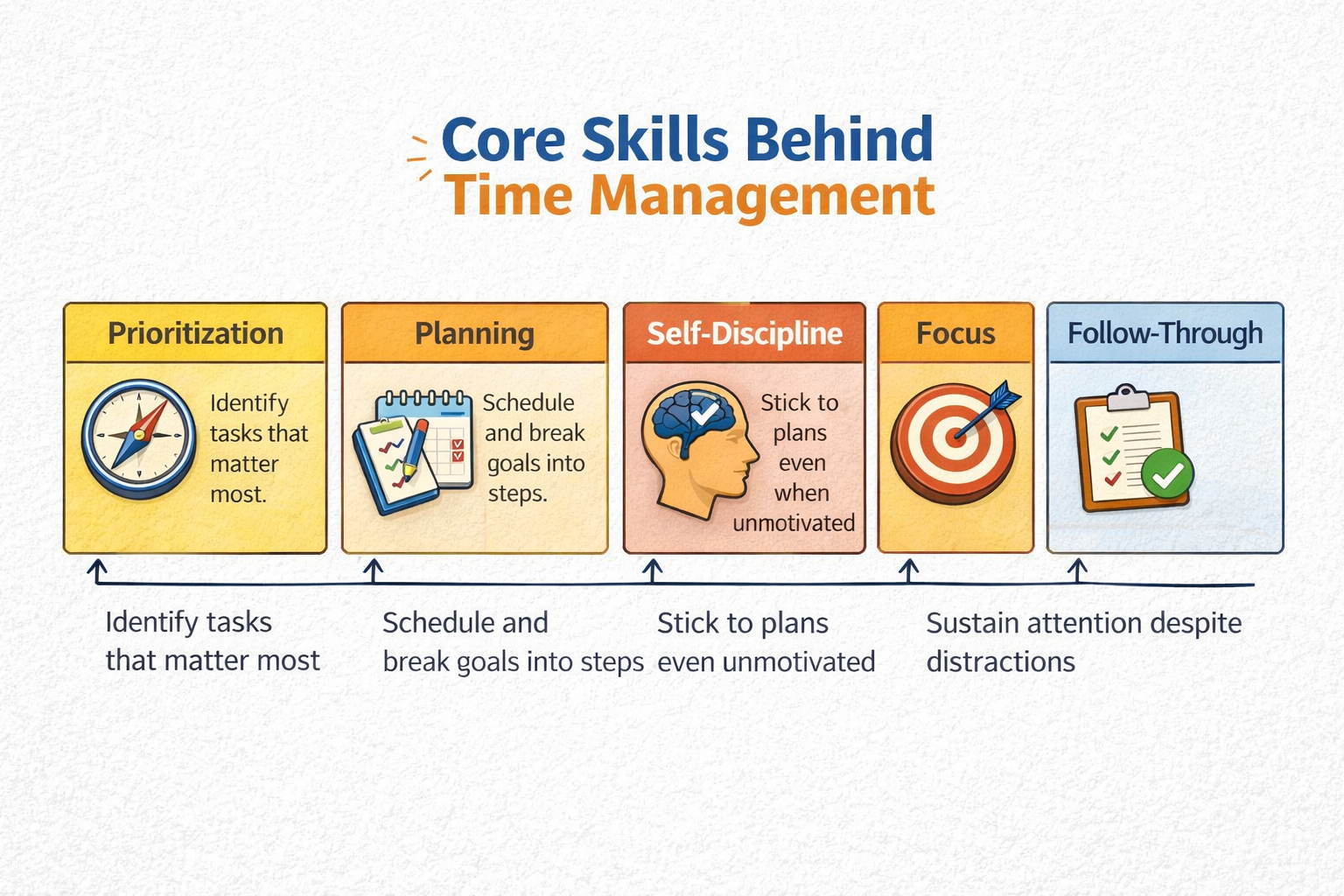 Core Skills Behind
Time Management

Prioritization

Identify tasks that matter most.

Planning

Schedule and break goals into steps.

Self-Discipline

Stick to plans even when unmotivated

Focus

Follow-Through

Identify tasks that matter most

Schedule and break goals into steps

Stick to plans even unmotivated

Sustain attention despite distractions